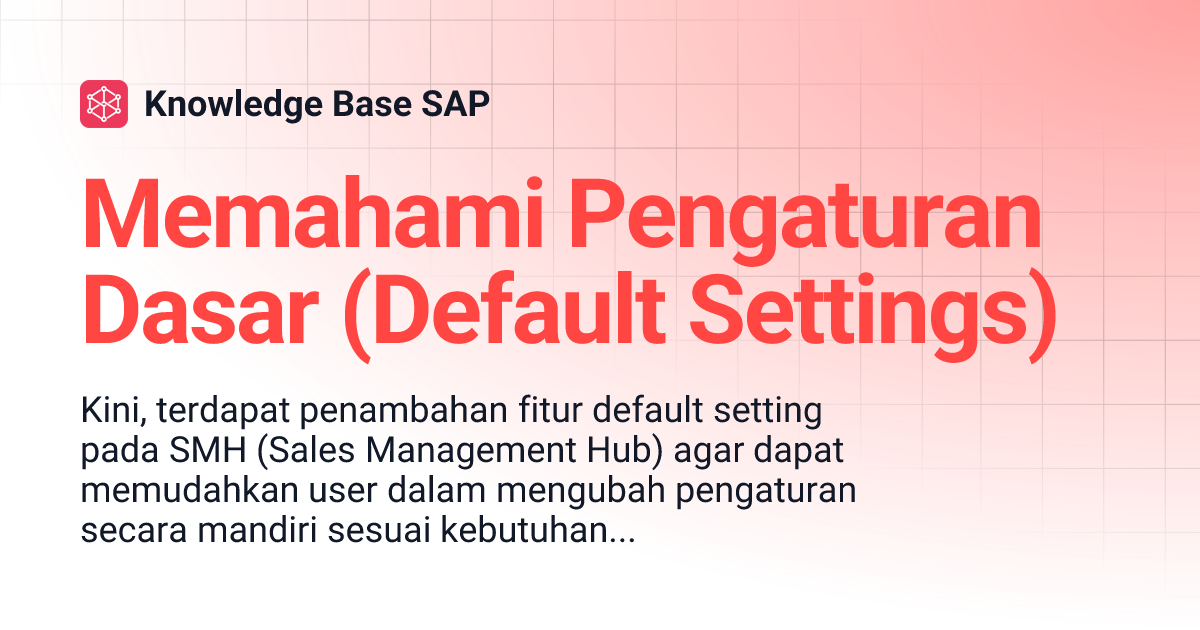 Knowledge Base SAP

Memahami Pengaturan Dasar (Default Settings)

Kini, terdapat penambahan fitur default setting pada SMH (Sales Management Hub) agar dapat memudahkan user dalam mengubah pengaturan secara mandiri sesuai kebutuhan...